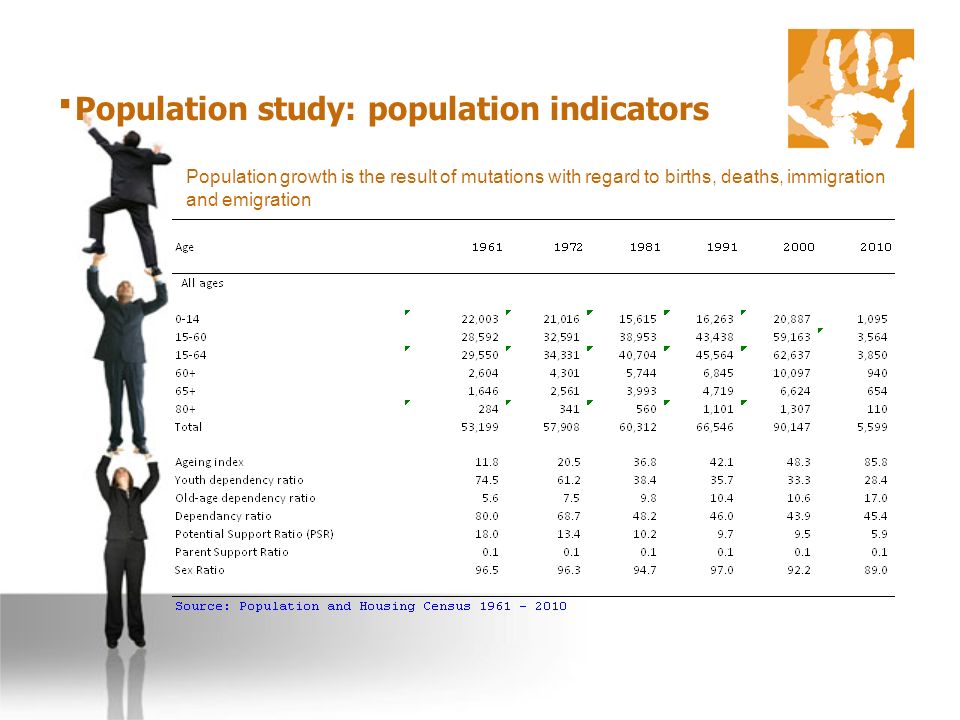 Population study: population indicators

Population growth is the result of mutations with regard to births, deaths, immigration and emigration

| Age | 1961 | 1972 | 1981 | 1991 | 2000 | 2010 |
|---|---|---|---|---|---|---|
| All ages | | | | | | |
| 0-14 | 22,003 | 21,016 | 15,615 | 16,263 | 20,887 | 1,095 |
| 15-60 | 28,592 | 32,591 | 38,953 | 43,438 | 59,163 | 3,564 |
| 15-64 | 29,550 | 34,331 | 40,704 | 45,564 | 62,637 | 3,850 |
| 60+ | 2,604 | 4,301 | 5,744 | 6,845 | 10,097 | 940 |
| 65+ | 1,646 | 2,561 | 3,993 | 4,719 | 6,624 | 654 |
| 80+ | 284 | 341 | 560 | 1,101 | 1,307 | 110 |
| Total | 53,199 | 57,908 | 60,312 | 66,546 | 90,147 | 5,599 |
| Ageing index | 11.8 | 20.5 | 36.8 | 42.1 | 48.3 | 85.8 |
| Youth dependency ratio | 74.5 | 61.2 | 38.4 | 35.7 | 33.3 | 28.4 |
| Old-age dependency ratio | 5.6 | 7.5 | 9.8 | 10.4 | 10.6 | 17.0 |
| Dependancy ratio | 80.0 | 68.7 | 48.2 | 46.0 | 43.9 | 45.4 |
| Potential Support Ratio (PSR) | 18.0 | 13.4 | 10.2 | 9.7 | 9.5 | 5.9 |
| Parent Support Ratio | 0.1 | 0.1 | 0.1 | 0.1 | 0.1 | 0.1 |
| Sex Ratio | 96.5 | 96.3 | 94.7 | 97.0 | 92.2 | 89.0 |

Source: Population and Housing Census 1961 - 2010